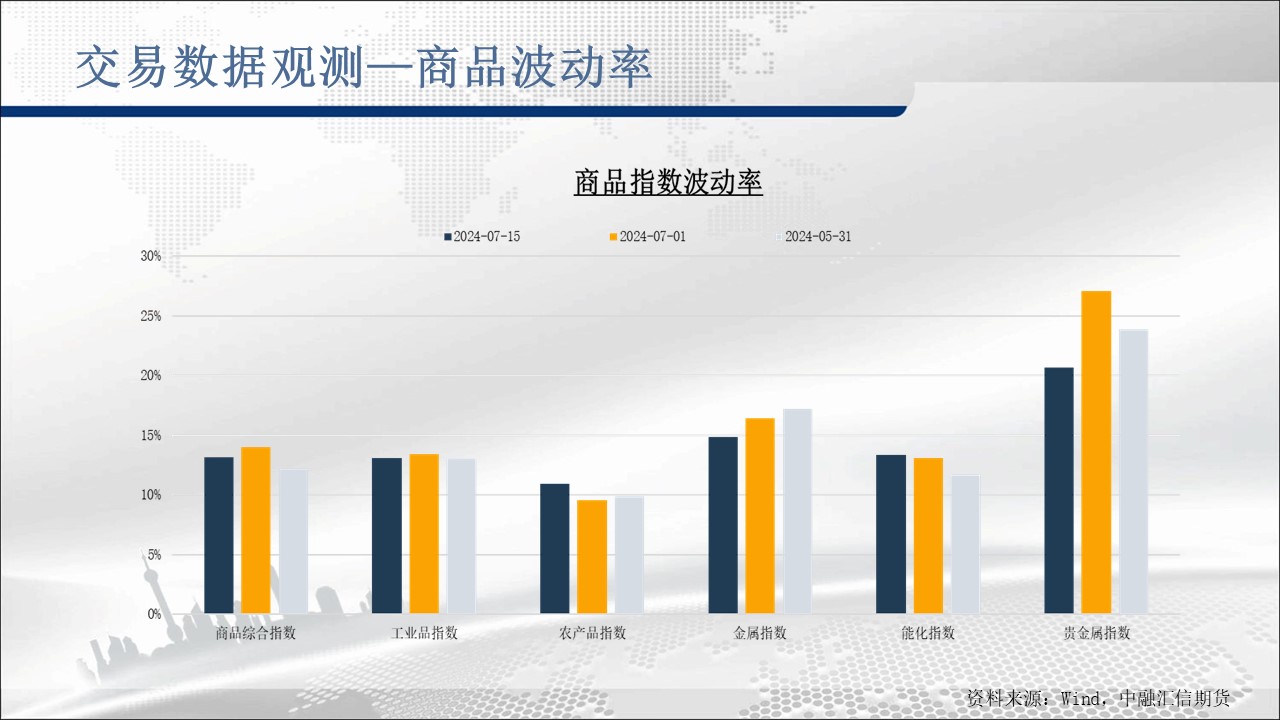 交易数据观测—商品波动率

商品指数波动率

2024-07-15 2024-07-01 2024-05-31

30%
25%
20%
15%
10%
5%
0%

商品综合指数 工业品指数 农产品指数 金属指数 能化指数 贵金属指数

资料来源：Wind，中融汇信期货